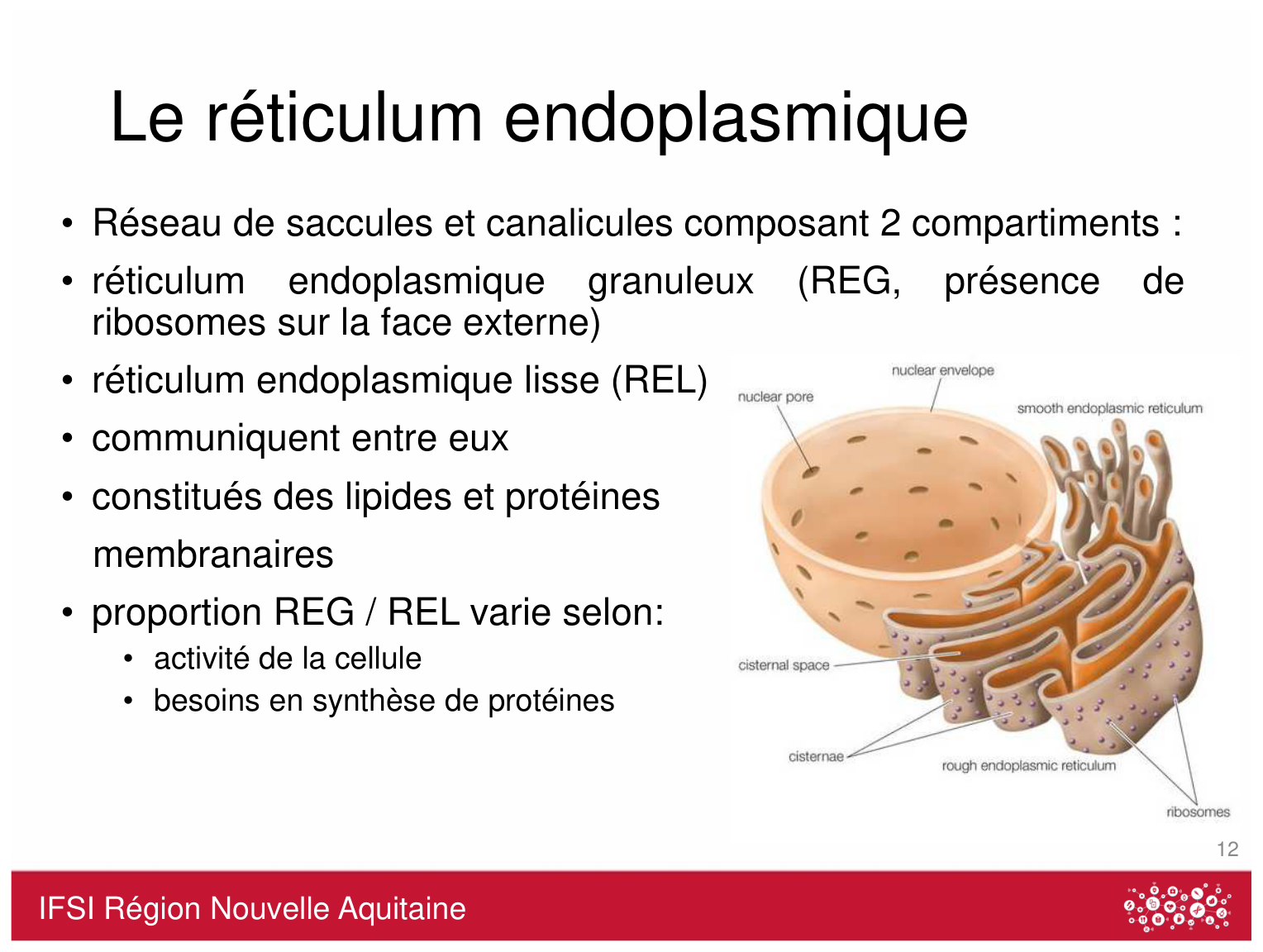 Le réticulum endoplasmique

• Réseau de saccules et canalicules composant 2 compartiments :

• réticulum endoplasmique granuleux (REG, présence de ribosomes sur la face externe)

• réticulum endoplasmique lisse (REL)

• communiquent entre eux

• constitués des lipides et protéines membranaires

• proportion REG / REL varie selon:
• activité de la cellule
• besoins en synthèse de protéines

nuclear envelope
nuclear pore
smooth endoplasmic reticulum
cisternal space
cisternae
rough endoplasmic reticulum
ribosomes

12

IFSI Région Nouvelle Aquitaine